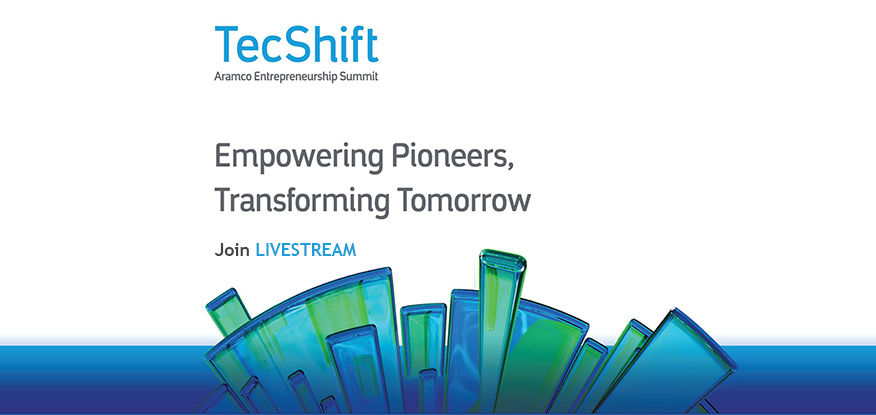 TecShift
Aramco Entrepreneurship Summit

Empowering Pioneers, Transforming Tomorrow

Join LIVESTREAM